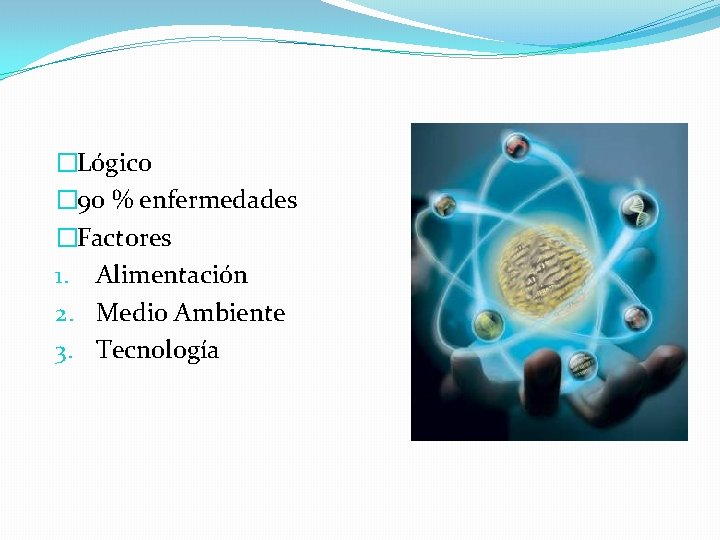 □Lógico
□90 % enfermedades
□Factores
1. Alimentación
2. Medio Ambiente
3. Tecnología